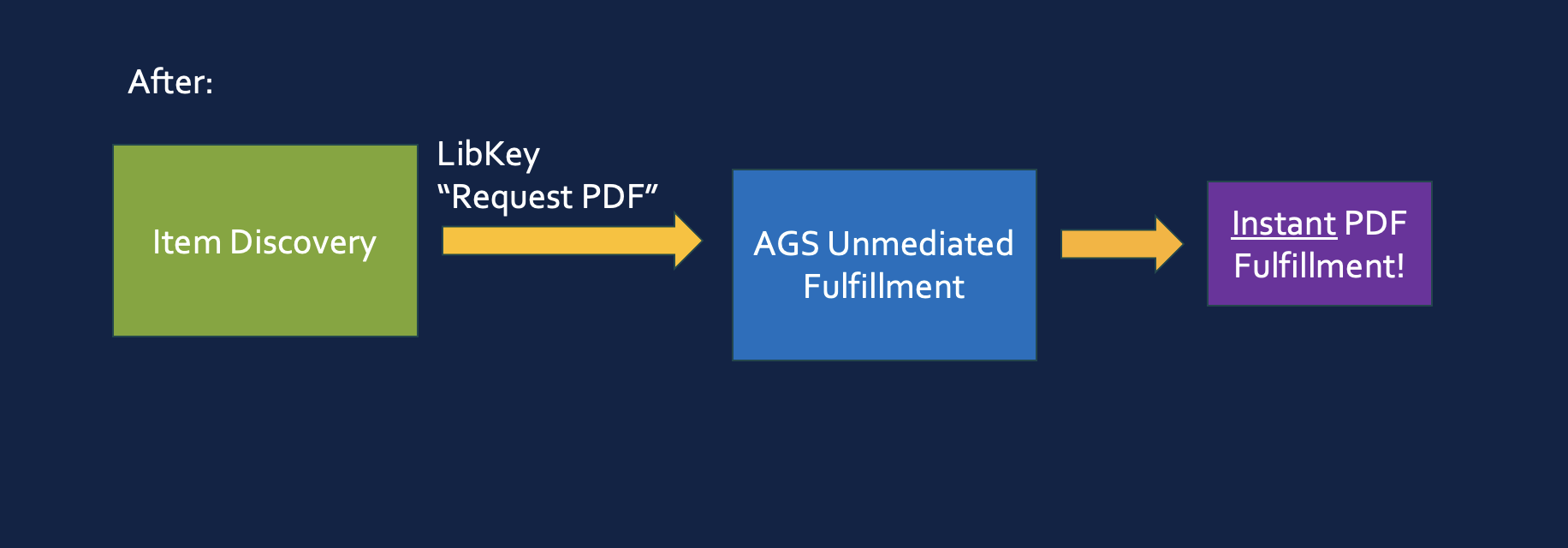 After:

Item Discovery

LibKey
“Request PDF”

AGS Unmediated Fulfillment

Instant PDF Fulfillment!